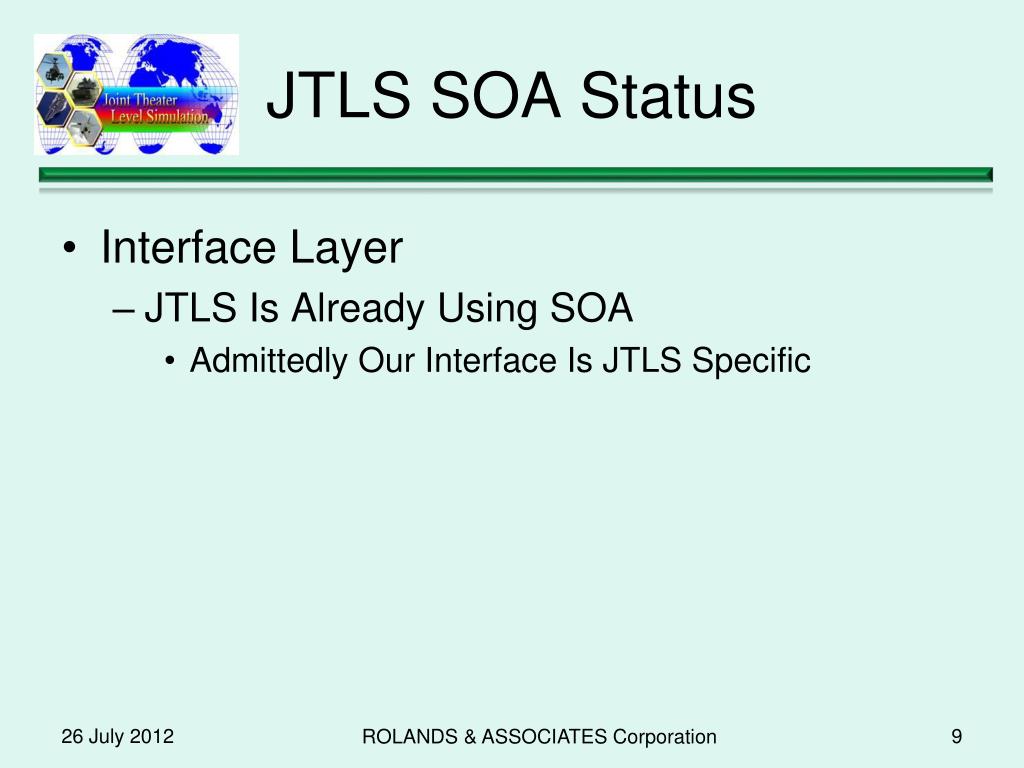 Joint Theater
Level Simulation

JTLS SOA Status

• Interface Layer
– JTLS Is Already Using SOA
• Admittedly Our Interface Is JTLS Specific

26 July 2012
ROLANDS & ASSOCIATES Corporation
9